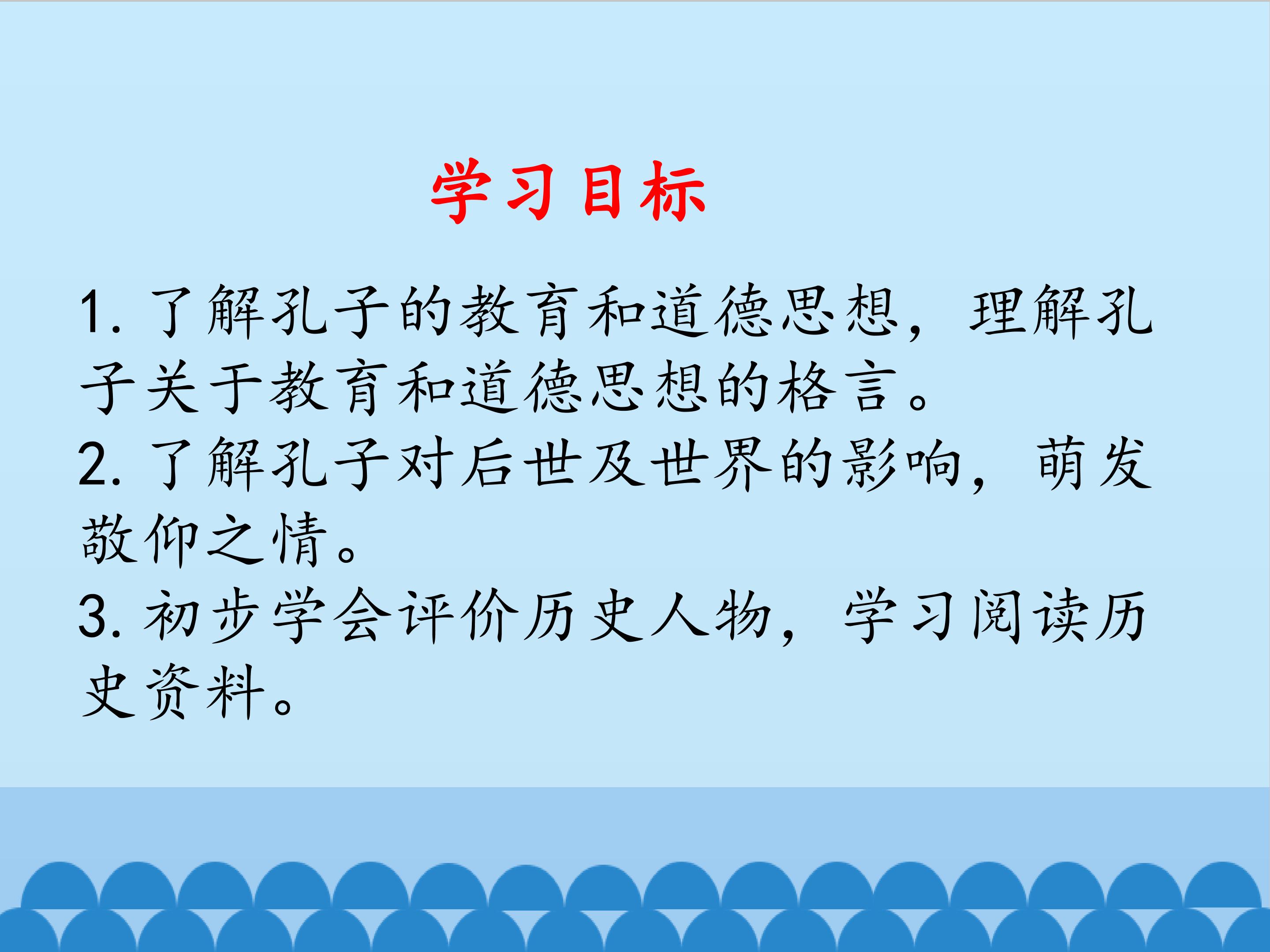 学习目标

1.了解孔子的教育和道德思想，理解孔子关于教育和道德思想的格言。
2.了解孔子对后世及世界的影响，萌发敬仰之情。
3.初步学会评价历史人物，学习阅读历史资料。